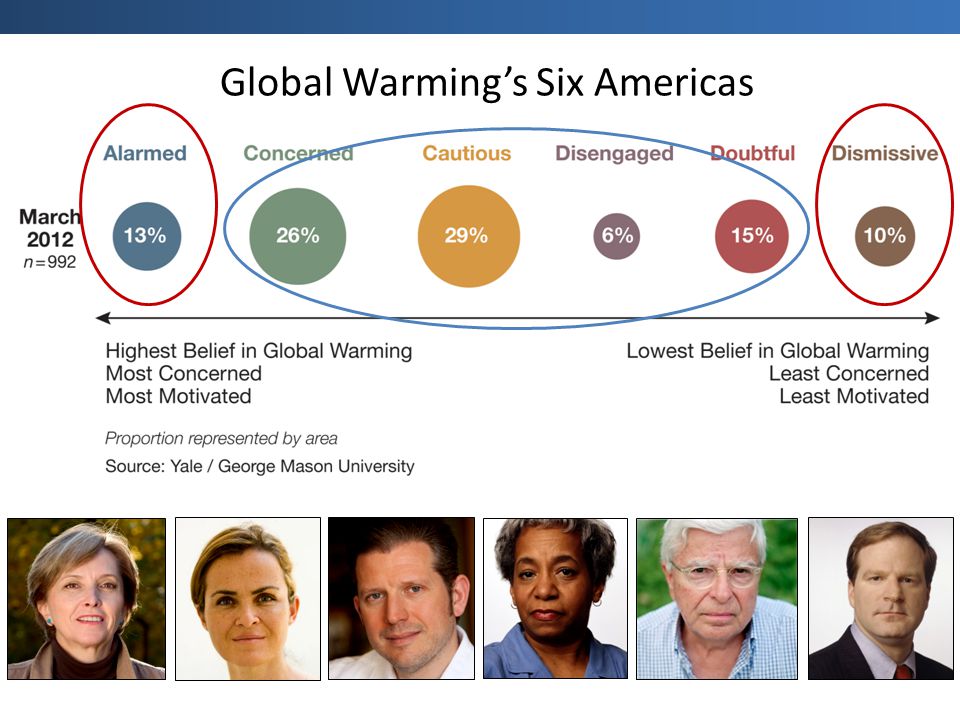 Global Warming's Six Americas

Alarmed Concerned Cautious Disengaged Doubtful Dismissive

March 2012
$n=992$

13% 26% 29% 6% 15% 10%

Highest Belief in Global Warming
Most Concerned
Most Motivated

Lowest Belief in Global Warming
Least Concerned
Least Motivated

Proportion represented by area

Source: Yale / George Mason University